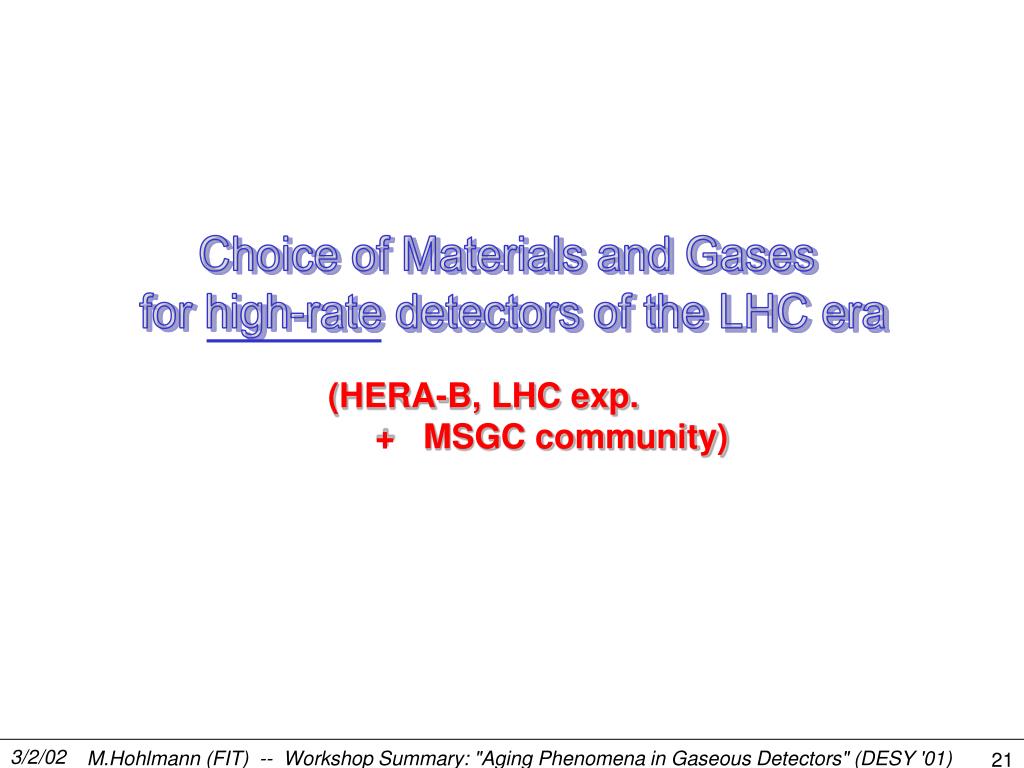 Choice of Materials and Gases
for high-rate detectors of the LHC era

(HERA-B, LHC exp.
+ MSGC community)

3/2/02 M.Hohlmann (FIT) -- Workshop Summary: "Aging Phenomena in Gaseous Detectors" (DESY '01) 21